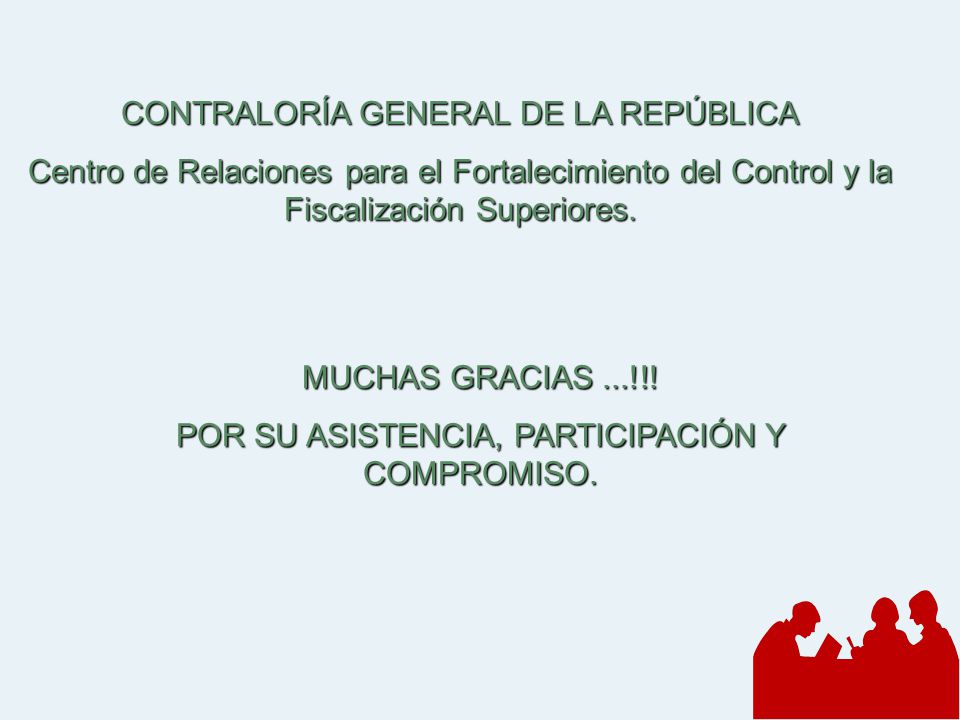 CONTRALORÍA GENERAL DE LA REPÚBLICA

Centro de Relaciones para el Fortalecimiento del Control y la Fiscalización Superiores.

MUCHAS GRACIAS ...!!!

POR SU ASISTENCIA, PARTICIPACIÓN Y COMPROMISO.